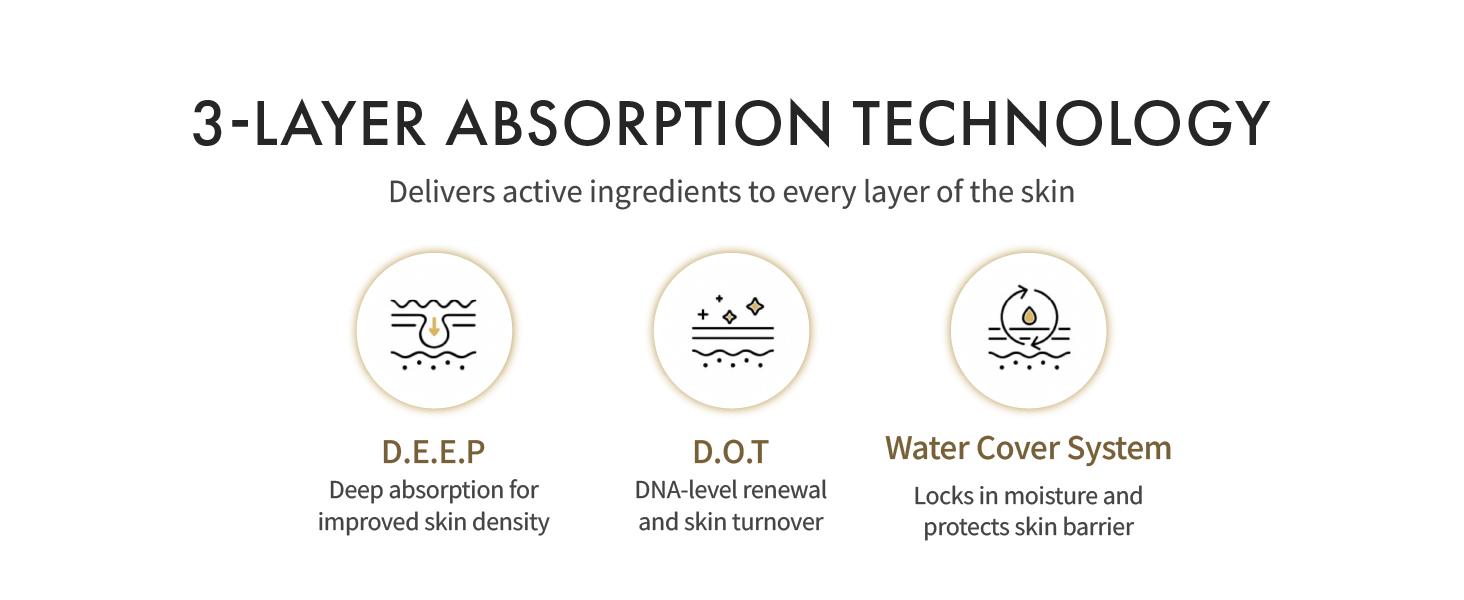 3-LAYER ABSORPTION TECHNOLOGY

Delivers active ingredients to every layer of the skin

D.E.E.P
Deep absorption for improved skin density

D.O.T
DNA-level renewal and skin turnover

Water Cover System
Locks in moisture and protects skin barrier